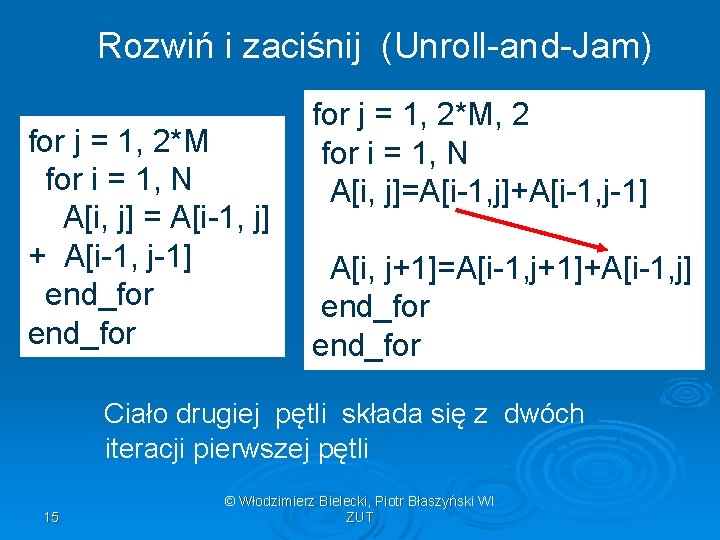 Rozwiń i zaciśnij (Unroll-and-Jam)

for j = 1, 2*M
for i = 1, N
A[i, j] = A[i-1, j]
+ A[i-1, j-1]
end_for
end_for

for j = 1, 2*M, 2
for i = 1, N
A[i, j]=A[i-1,j]+A[i-1,j-1]

A[i, j+1]=A[i-1,j+1]+A[i-1,j]
end_for
end_for

Ciało drugiej pętli składa się z dwóch iteracji pierwszej pętli

15

© Włodzimierz Bielecki, Piotr Błaszyński WI ZUT